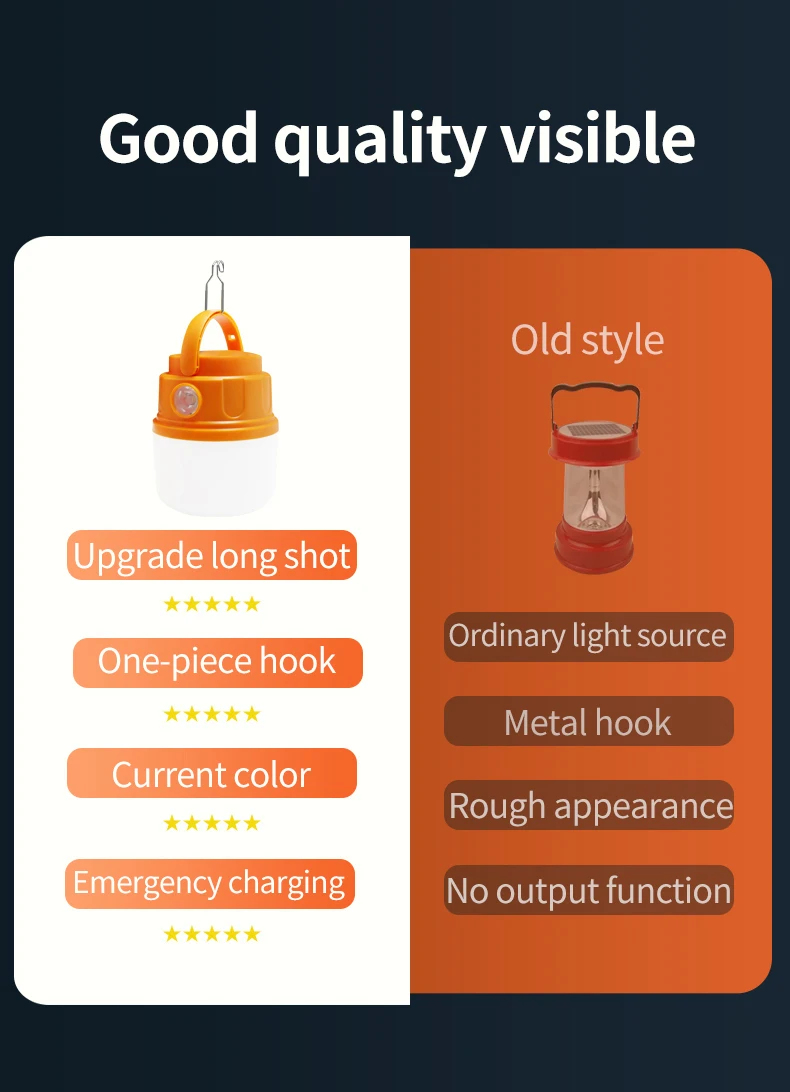 Good quality visible

Upgrade long shot

★★★★★

One-piece hook

★★★★★

Current color

★★★★★

Emergency charging

★★★★★

Old style

Ordinary light source

Metal hook

Rough appearance

No output function